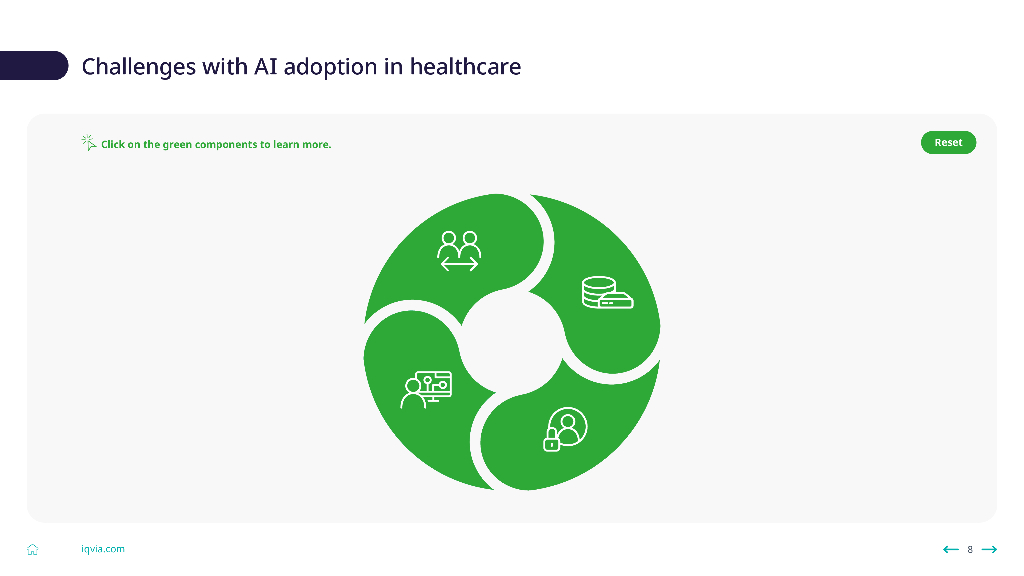 Challenges with AI adoption in healthcare

Click on the green components to learn more.

Reset

iqvia.com

8